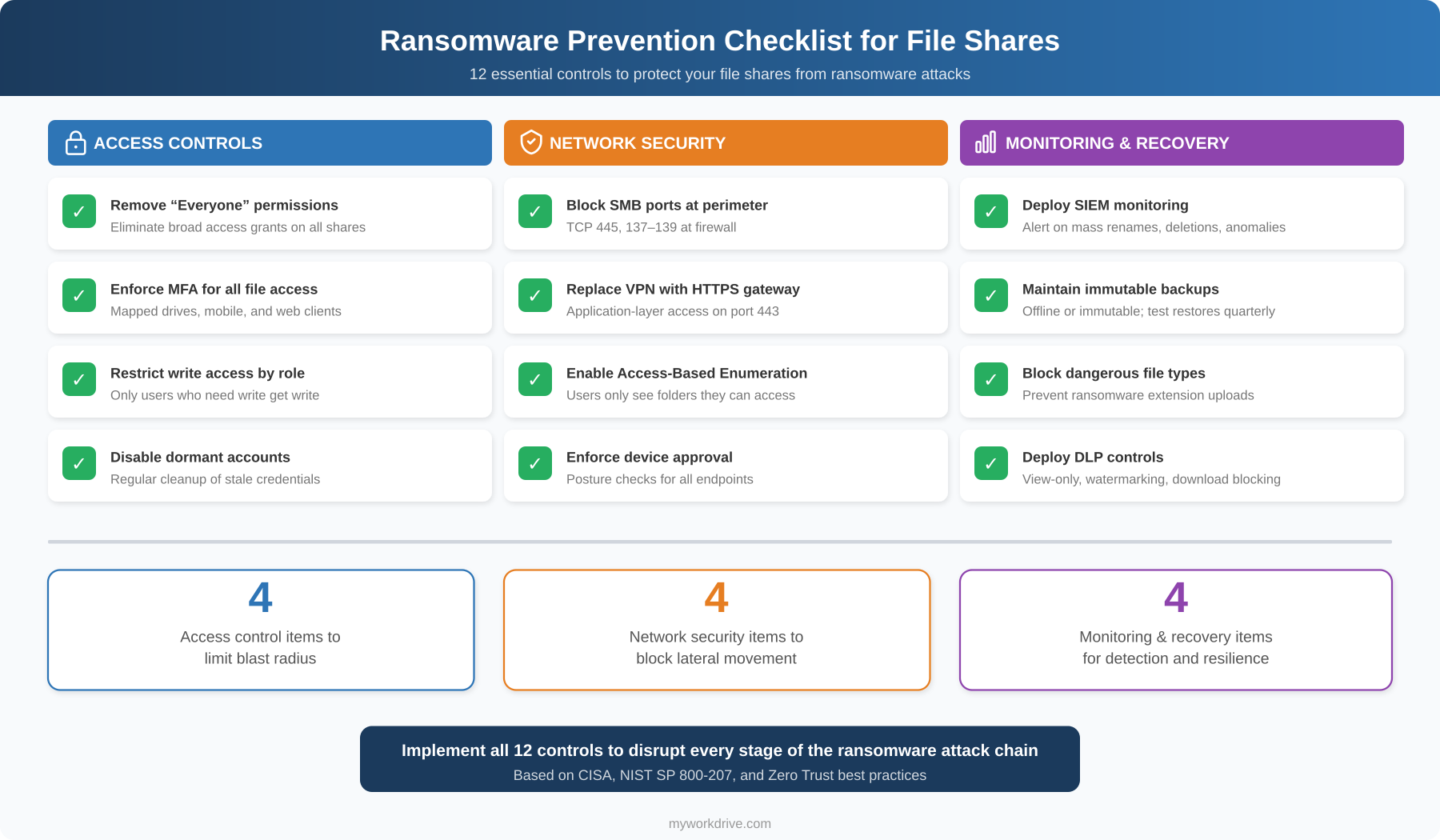 Ransomware Prevention Checklist for File Shares

12 essential controls to protect your file shares from ransomware attacks

ACCESS CONTROLS

✓ Remove “Everyone” permissions
Eliminate broad access grants on all shares

✓ Enforce MFA for all file access
Mapped drives, mobile, and web clients

✓ Restrict write access by role
Only users who need write get write

✓ Disable dormant accounts
Regular cleanup of stale credentials

NETWORK SECURITY

✓ Block SMB ports at perimeter
TCP 445, 137–139 at firewall

✓ Replace VPN with HTTPS gateway
Application-layer access on port 443

✓ Enable Access-Based Enumeration
Users only see folders they can access

✓ Enforce device approval
Posture checks for all endpoints

MONITORING & RECOVERY

✓ Deploy SIEM monitoring
Alert on mass renames, deletions, anomalies

✓ Maintain immutable backups
Offline or immutable; test restores quarterly

✓ Block dangerous file types
Prevent ransomware extension uploads

✓ Deploy DLP controls
View-only, watermarking, download blocking

4
Access control items to limit blast radius

4
Network security items to block lateral movement

4
Monitoring & recovery items for detection and resilience

Implement all 12 controls to disrupt every stage of the ransomware attack chain
Based on CISA, NIST SP 800-207, and Zero Trust best practices

myworkdrive.com